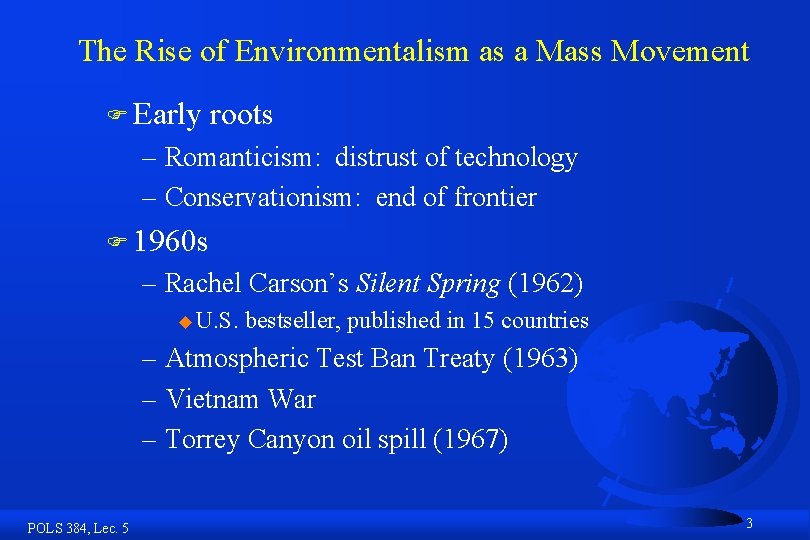 The Rise of Environmentalism as a Mass Movement

Early roots

– Romanticism: distrust of technology

– Conservationism: end of frontier

1960s

– Rachel Carson's Silent Spring (1962)

U.S. bestseller, published in 15 countries

– Atmospheric Test Ban Treaty (1963)

– Vietnam War

– Torrey Canyon oil spill (1967)

POLS 384, Lec. 5

3